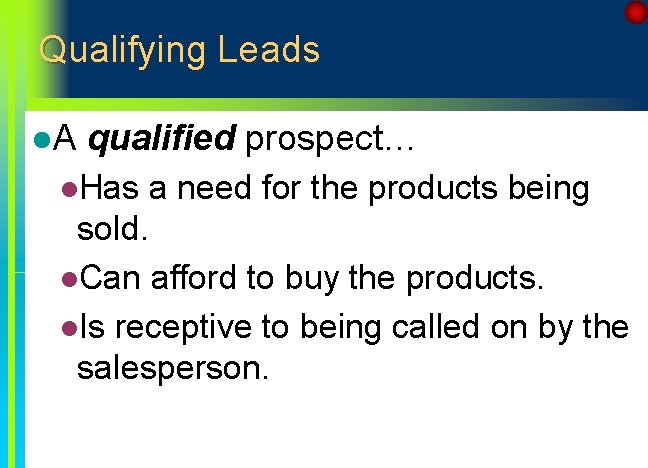 Qualifying Leads

• A qualified prospect…

• Has a need for the products being sold.

• Can afford to buy the products.

• Is receptive to being called on by the salesperson.